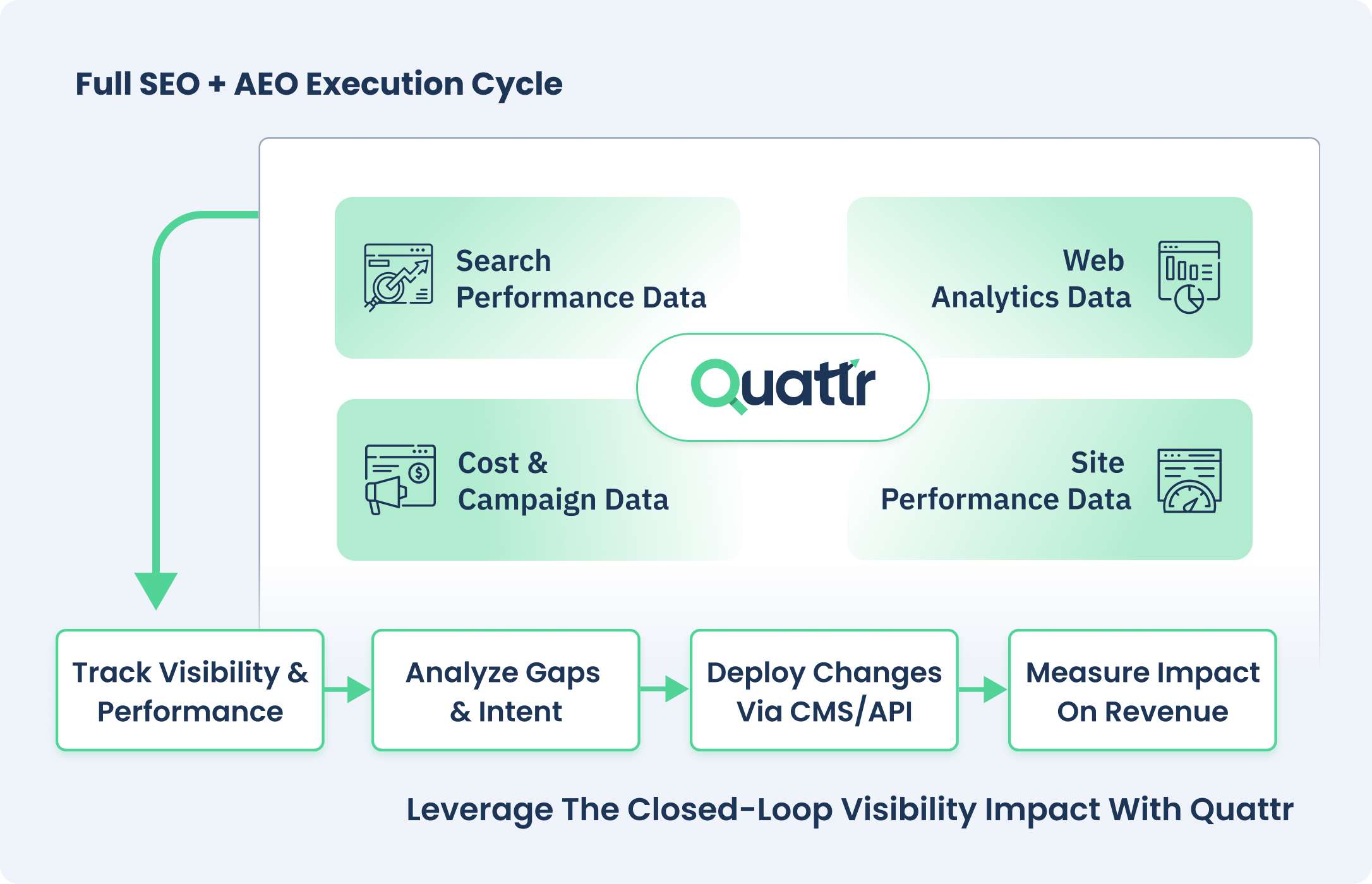 Full SEO + AEO Execution Cycle

Search Performance Data

Web Analytics Data

Quattr

Cost & Campaign Data

Site Performance Data

Track Visibility & Performance

Analyze Gaps & Intent

Deploy Changes Via CMS/API

Measure Impact On Revenue

Leverage The Closed-Loop Visibility Impact With Quattr